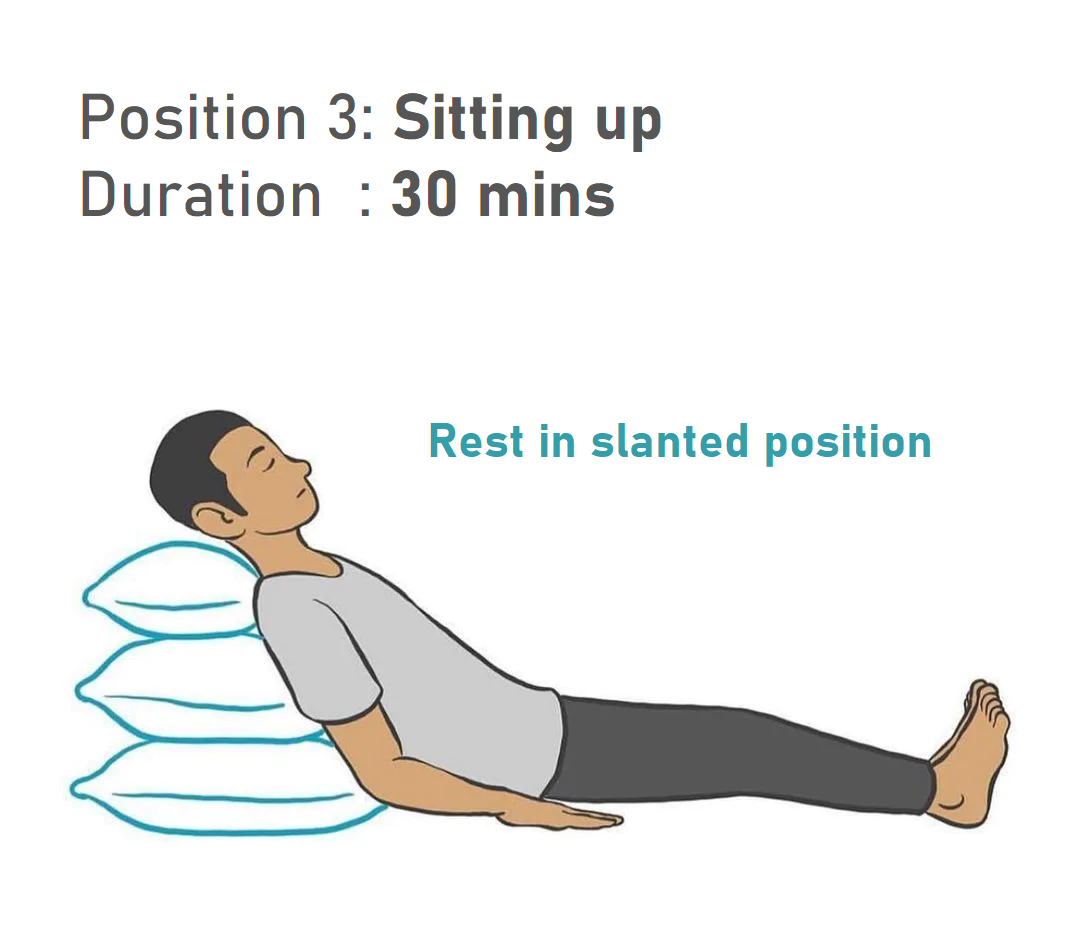 Position 3: Sitting up
Duration : 30 mins

Rest in slanted position